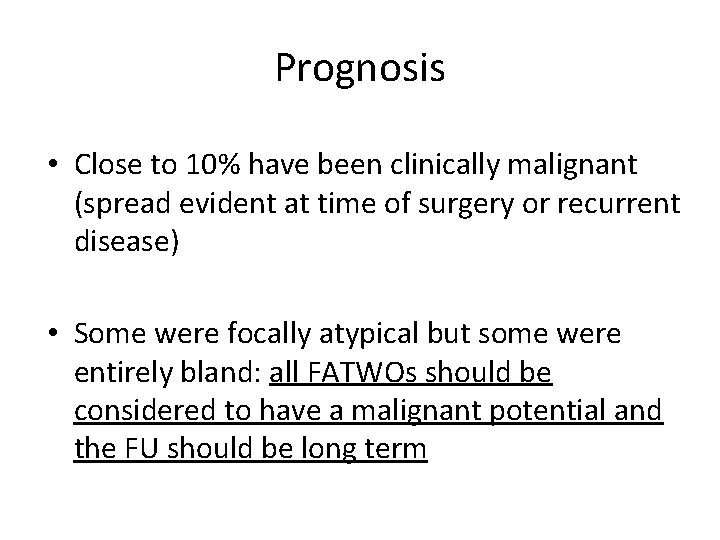 Prognosis

• Close to 10% have been clinically malignant (spread evident at time of surgery or recurrent disease)

• Some were focally atypical but some were entirely bland: all FATWOs should be considered to have a malignant potential and the FU should be long term